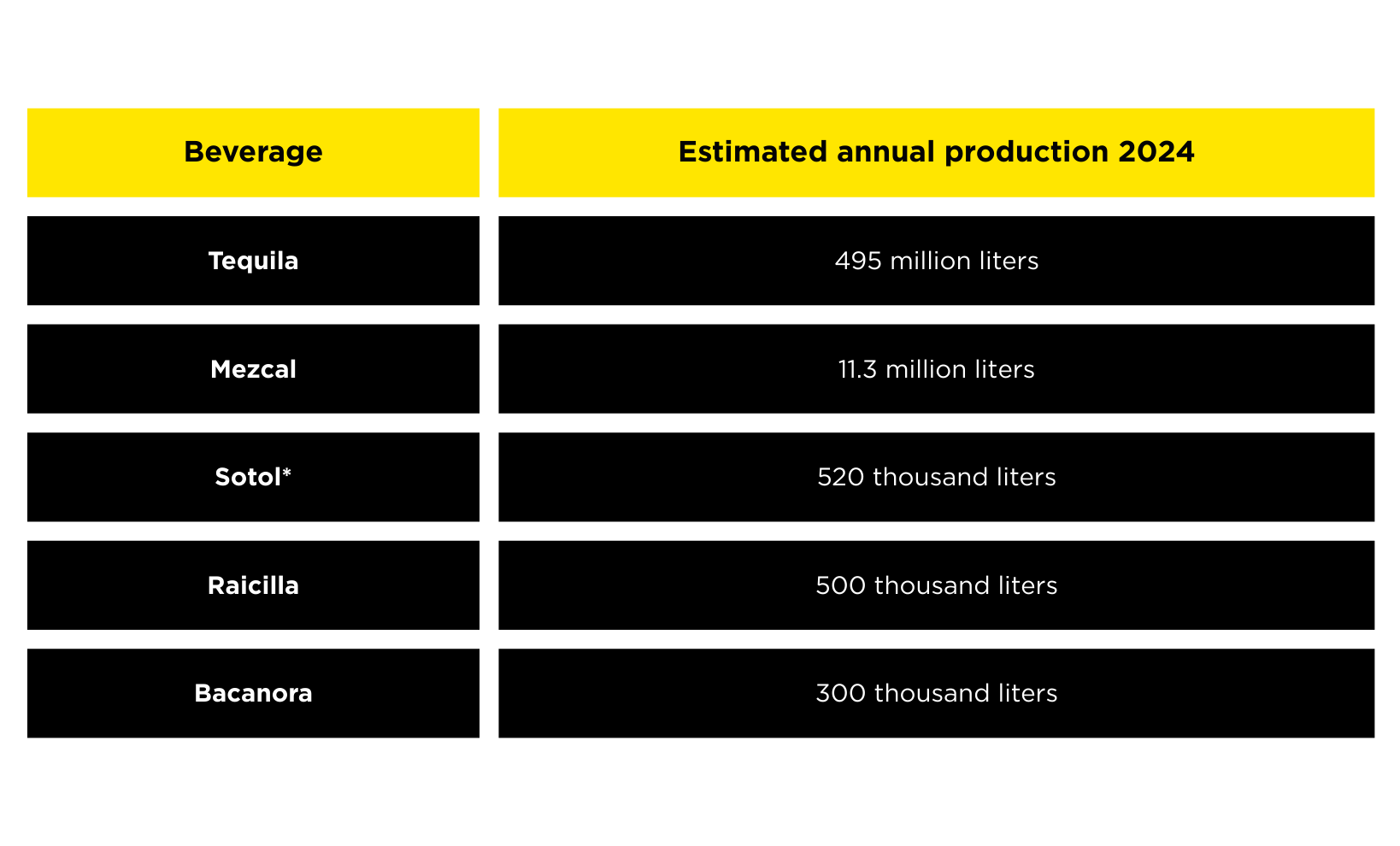 | Beverage | Estimated annual production 2024 |
|---|---|
| Tequila | 495 million liters |
| Mezcal | 11.3 million liters |
| Sotol* | 520 thousand liters |
| Raicilla | 500 thousand liters |
| Bacanora | 300 thousand liters |